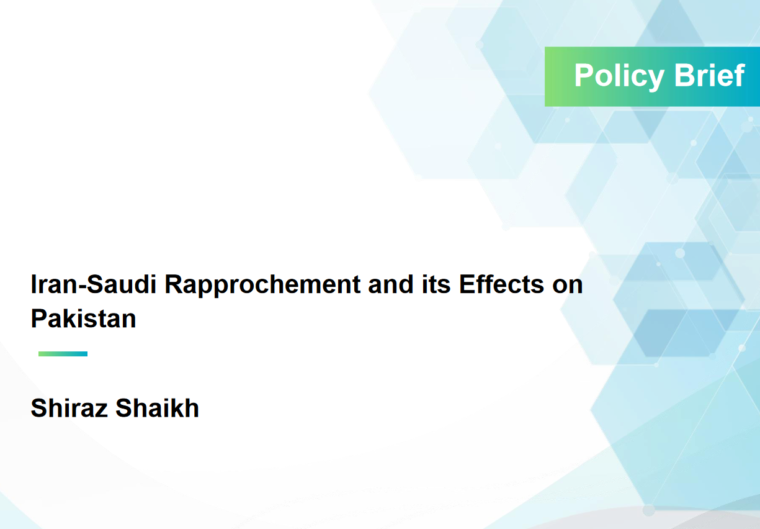 Policy Brief

Iran-Saudi Rapprochement and its Effects on Pakistan

Shiraz Shaikh